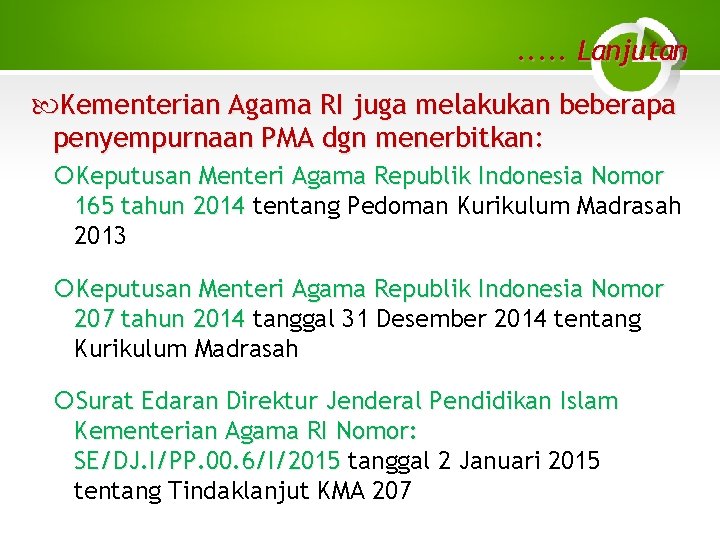 ..... Lanjutan

Kementerian Agama RI juga melakukan beberapa penyempurnaan PMA dgn menerbitkan:

Keputusan Menteri Agama Republik Indonesia Nomor 165 tahun 2014 tentang Pedoman Kurikulum Madrasah 2013

Keputusan Menteri Agama Republik Indonesia Nomor 207 tahun 2014 tanggal 31 Desember 2014 tentang Kurikulum Madrasah

Surat Edaran Direktur Jenderal Pendidikan Islam Kementerian Agama RI Nomor: SE/DJ.I/PP.00.6/I/2015 tanggal 2 Januari 2015 tentang Tindaklanjut KMA 207